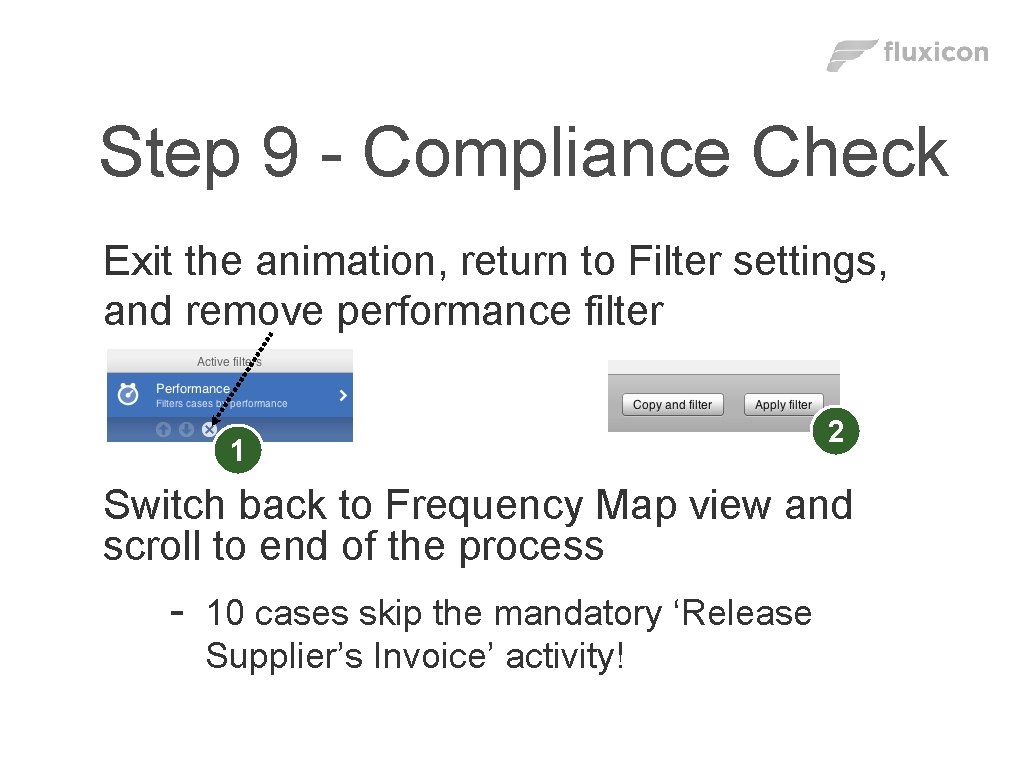 fluxicon

Step 9 - Compliance Check

Exit the animation, return to Filter settings, and remove performance filter

Active filters

Performance
Filters cases by performance

1

Copy and filter

Apply filter

2

Switch back to Frequency Map view and scroll to end of the process

- 10 cases skip the mandatory ‘Release Supplier’s Invoice’ activity!